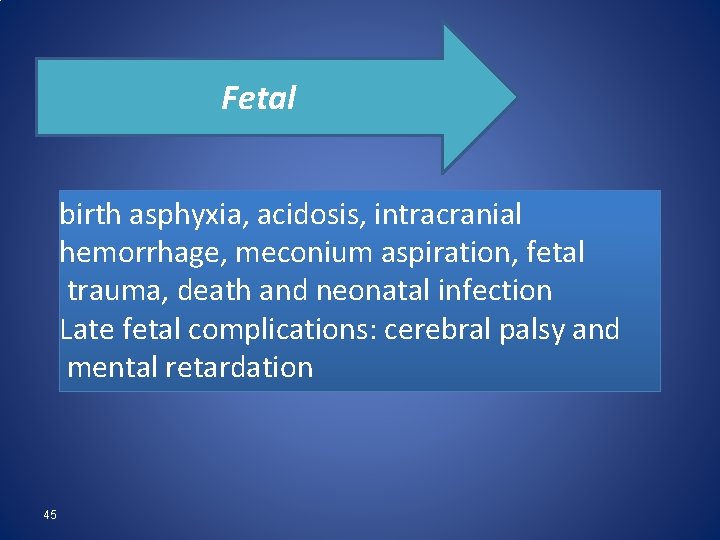 Fetal

birth asphyxia, acidosis, intracranial hemorrhage, meconium aspiration, fetal trauma, death and neonatal infection
Late fetal complications: cerebral palsy and mental retardation

45